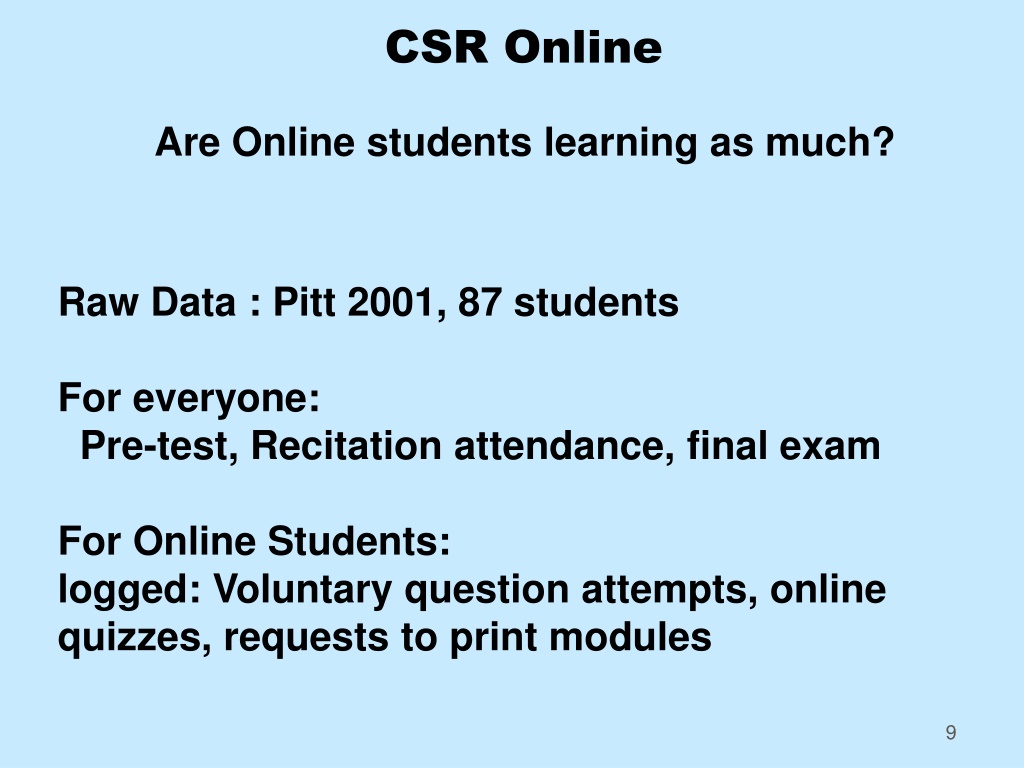 CSR Online

Are Online students learning as much?

Raw Data : Pitt 2001, 87 students

For everyone:
Pre-test, Recitation attendance, final exam

For Online Students:
logged: Voluntary question attempts, online quizzes, requests to print modules

9